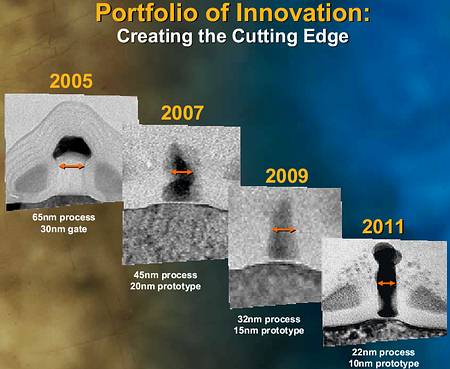 Portfolio of Innovation:
Creating the Cutting Edge

2005

65nm process
30nm gate

2007

45nm process
20nm prototype

2009

32nm process
15nm prototype

2011

22nm process
10nm prototype